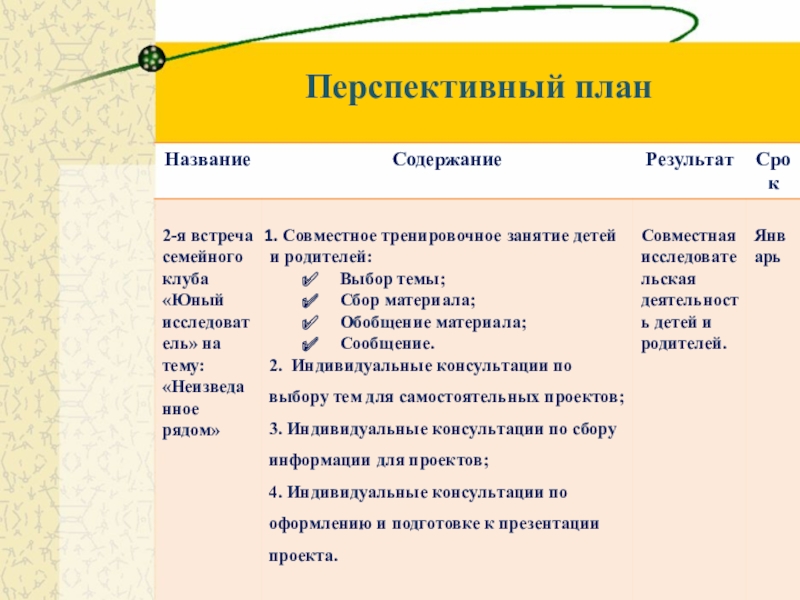 Перспективный план

| Название | Содержание | Результат | Срок |
|---|---|---|---|
| 2-я встреча семейного клуба «Юный исследователь» на тему: «Неизведанное рядом» | 1. Совместное тренировочное занятие детей и родителей: ✓ Выбор темы; ✓ Сбор материала; ✓ Обобщение материала; ✓ Сообщение. 2. Индивидуальные консультации по выбору тем для самостоятельных проектов; 3. Индивидуальные консультации по сбору информации для проектов; 4. Индивидуальные консультации по оформлению и подготовке к презентации проекта. | Совместная исследовательская деятельность детей и родителей. | Январь |